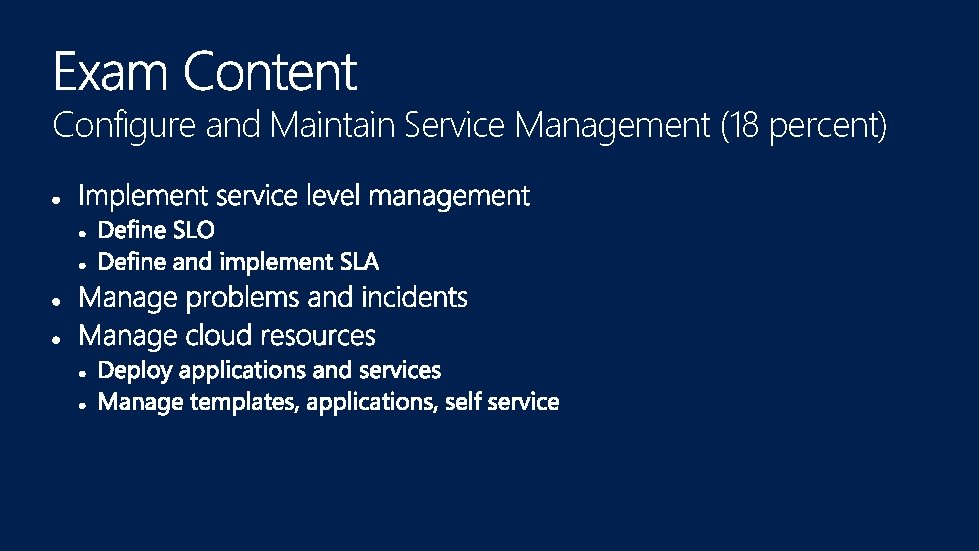 Exam Content
Configure and Maintain Service Management (18 percent)

- Implement service level management
  - Define SLO
  - Define and implement SLA
- Manage problems and incidents
- Manage cloud resources
  - Deploy applications and services
  - Manage templates, applications, self service